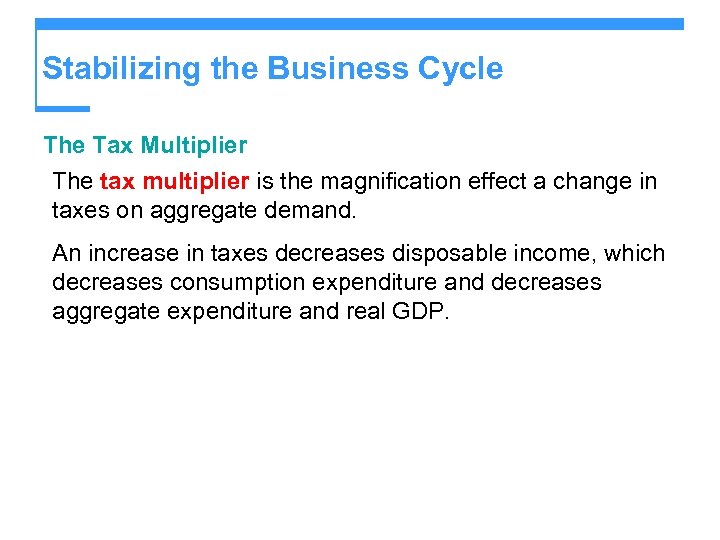 Stabilizing the Business Cycle

The Tax Multiplier

The tax multiplier is the magnification effect a change in taxes on aggregate demand.

An increase in taxes decreases disposable income, which decreases consumption expenditure and decreases aggregate expenditure and real GDP.